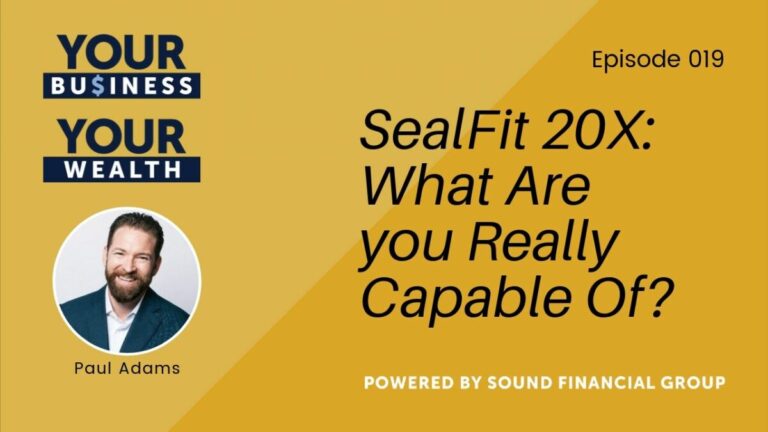 YOUR
BU$INESS
YOUR
WEALTH

Paul Adams

Episode 019

SealFit 20X: What Are you Really Capable Of?

POWERED BY SOUND FINANCIAL GROUP